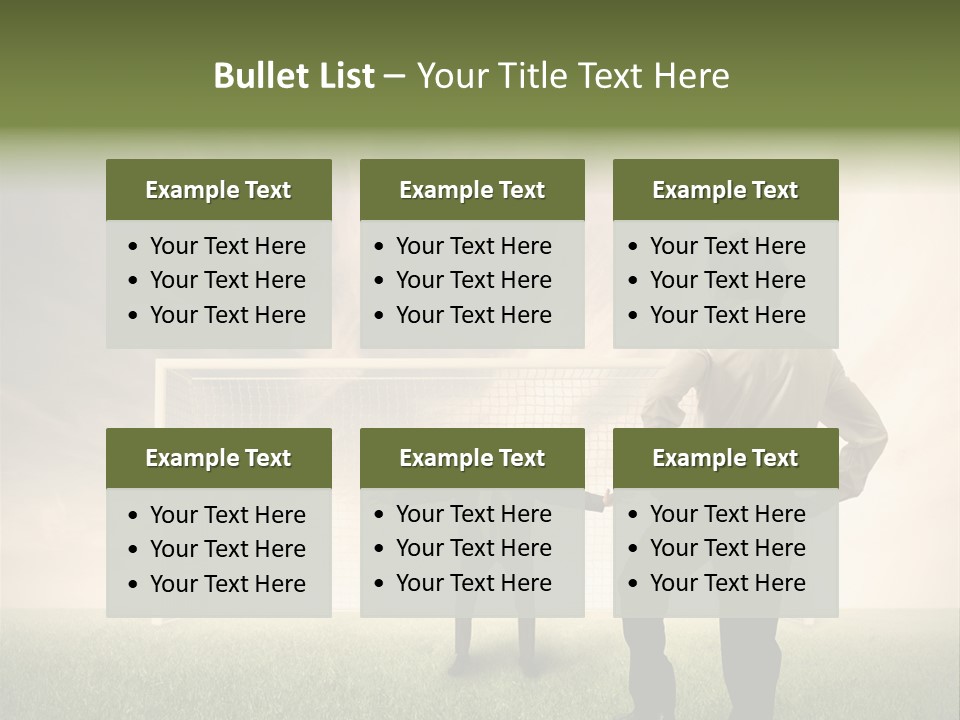 Bullet List – Your Title Text Here

Example Text
• Your Text Here
• Your Text Here
• Your Text Here

Example Text
• Your Text Here
• Your Text Here
• Your Text Here

Example Text
• Your Text Here
• Your Text Here
• Your Text Here

Example Text
• Your Text Here
• Your Text Here
• Your Text Here

Example Text
• Your Text Here
• Your Text Here
• Your Text Here

Example Text
• Your Text Here
• Your Text Here
• Your Text Here